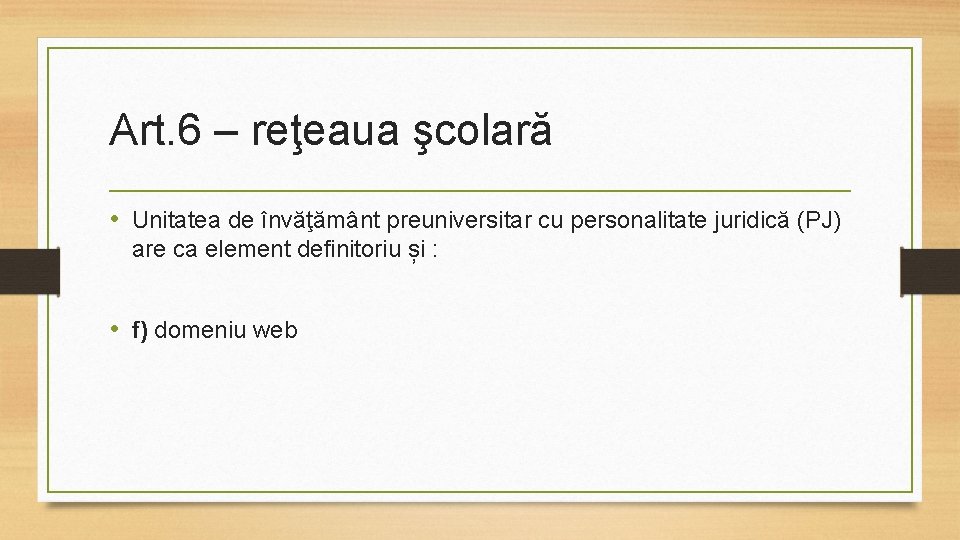 Art.6 – reţeaua şcolară

• Unitatea de învăţământ preuniversitar cu personalitate juridică (PJ) are ca element definitoriu și :

• f) domeniu web